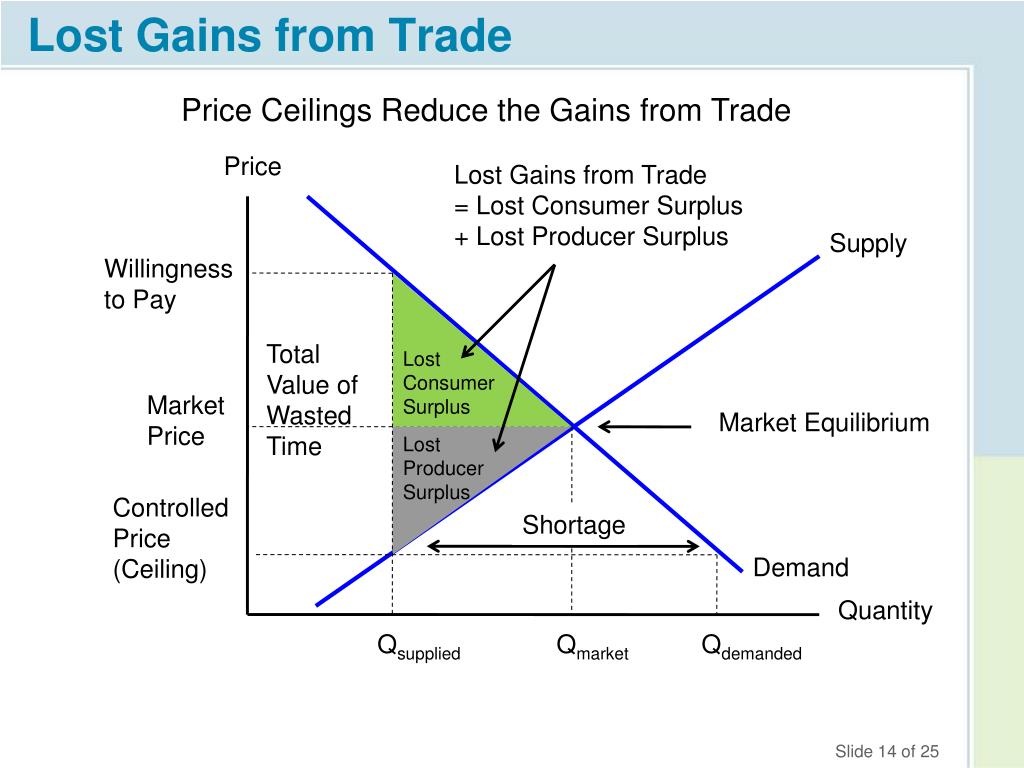 Lost Gains from Trade

Price Ceilings Reduce the Gains from Trade

Price

Lost Gains from Trade
= Lost Consumer Surplus
+ Lost Producer Surplus

Supply

Willingness to Pay

Total Value of Wasted Time

Lost Consumer Surplus

Market Price

Market Equilibrium

Lost Producer Surplus

Controlled Price (Ceiling)

Shortage

Demand

Quantity

$Q_{supplied}$ $Q_{market}$ $Q_{demanded}$

Slide 14 of 25